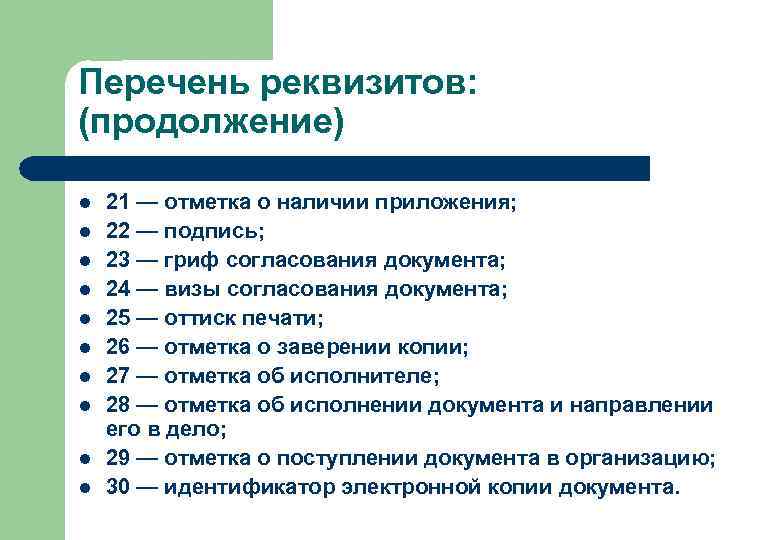 Перечень реквизитов: (продолжение)

- 21 — отметка о наличии приложения;
- 22 — подпись;
- 23 — гриф согласования документа;
- 24 — визы согласования документа;
- 25 — оттиск печати;
- 26 — отметка о заверении копии;
- 27 — отметка об исполнителе;
- 28 — отметка об исполнении документа и направлении его в дело;
- 29 — отметка о поступлении документа в организацию;
- 30 — идентификатор электронной копии документа.